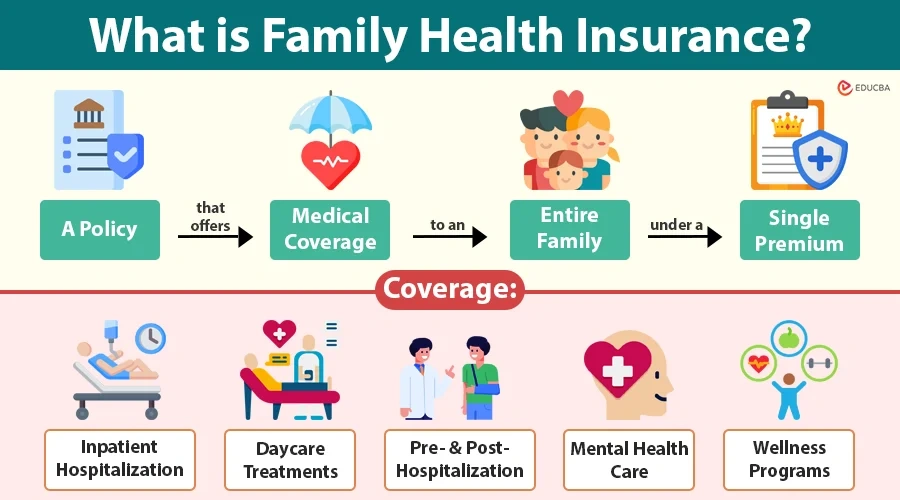 What is Family Health Insurance?

EDUCBA

A Policy

that offers

Medical Coverage

to an

Entire Family

under a

Single Premium

Coverage:

Inpatient Hospitalization

Daycare Treatments

Pre- & Post-Hospitalization

Mental Health Care

Wellness Programs